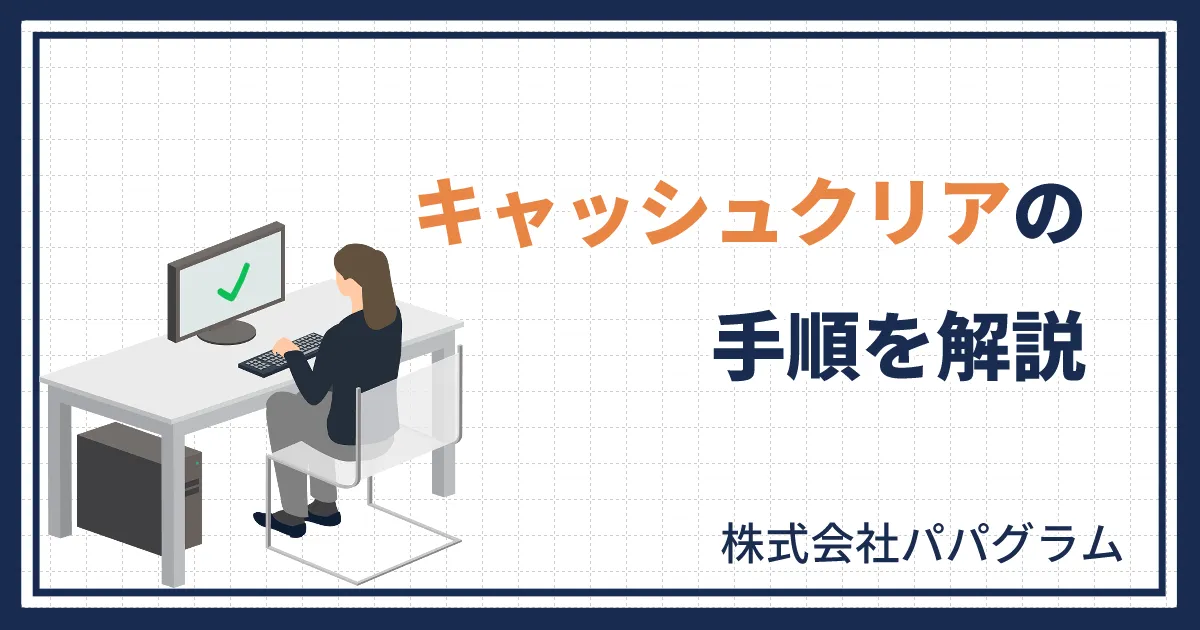 キャッシュクリアの

手順を解説

株式会社パパグラム